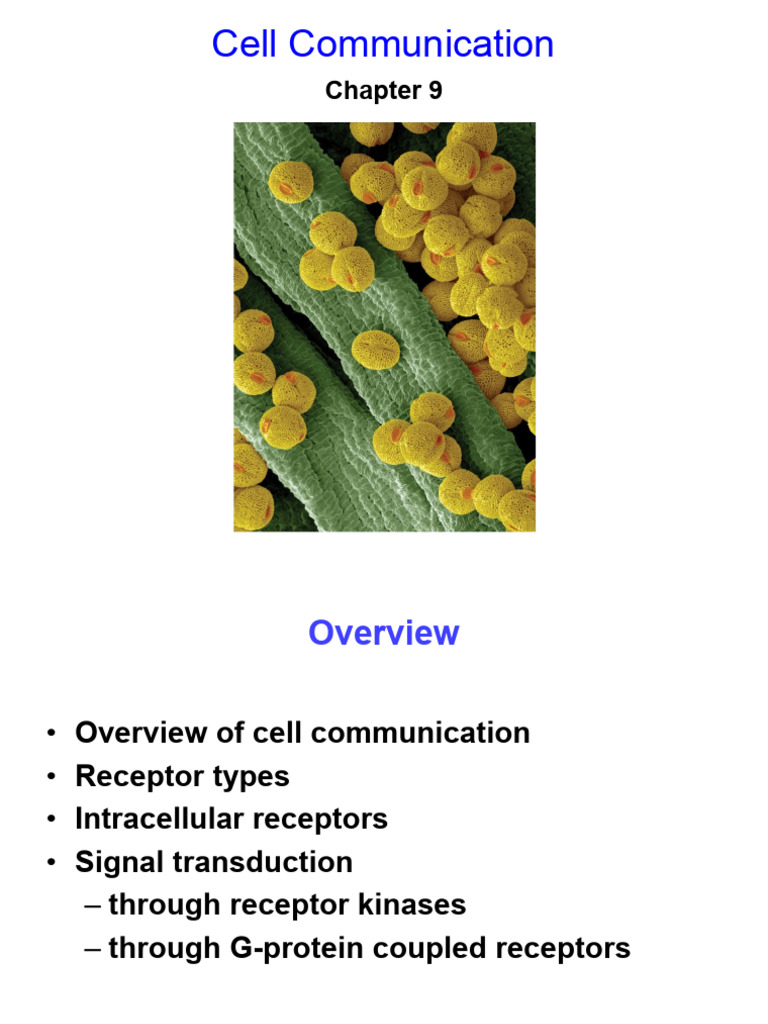 Cell Communication

Chapter 9

Overview

• Overview of cell communication
• Receptor types
• Intracellular receptors
• Signal transduction
– through receptor kinases
– through G-protein coupled receptors